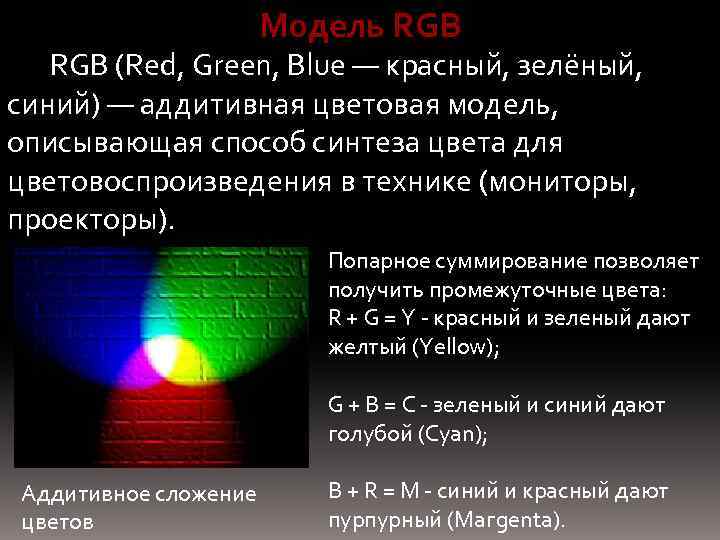 Модель RGB

RGB (Red, Green, Blue — красный, зелёный, синий) — аддитивная цветовая модель, описывающая способ синтеза цвета для цветовоспроизведения в технике (мониторы, проекторы).

Попарное суммирование позволяет получить промежуточные цвета:
R + G = Y - красный и зеленый дают желтый (Yellow);

G + B = C - зеленый и синий дают голубой (Cyan);

B + R = M - синий и красный дают пурпурный (Margenta).

Аддитивное сложение цветов